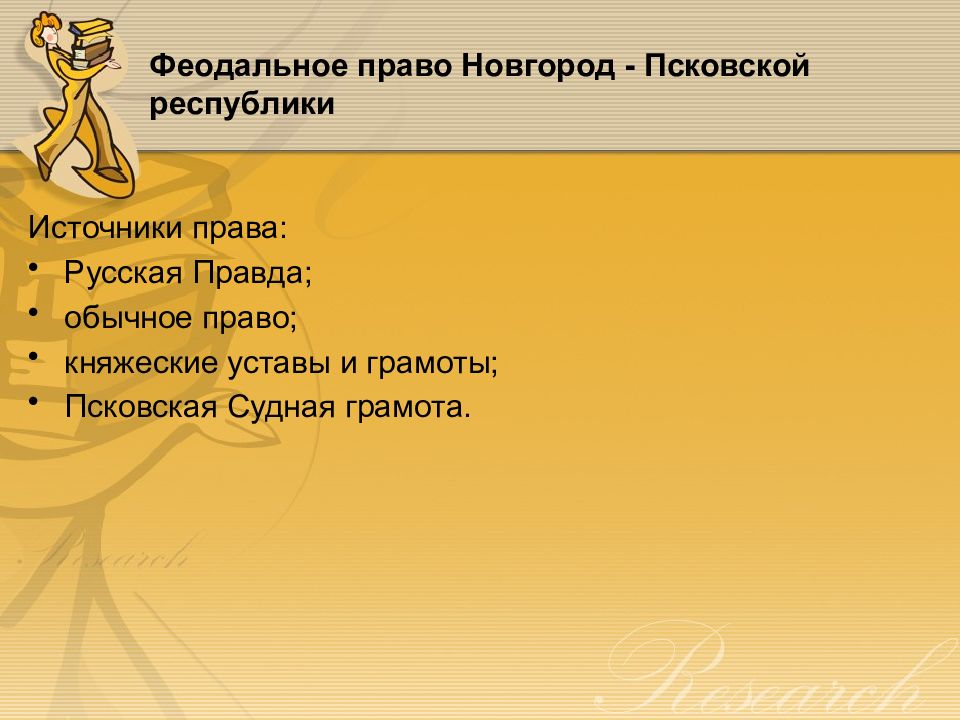 Феодальное право Новгород - Псковской республики

Источники права:
• Русская Правда;
• обычное право;
• княжеские уставы и грамоты;
• Псковская Судная грамота.

Research

Research